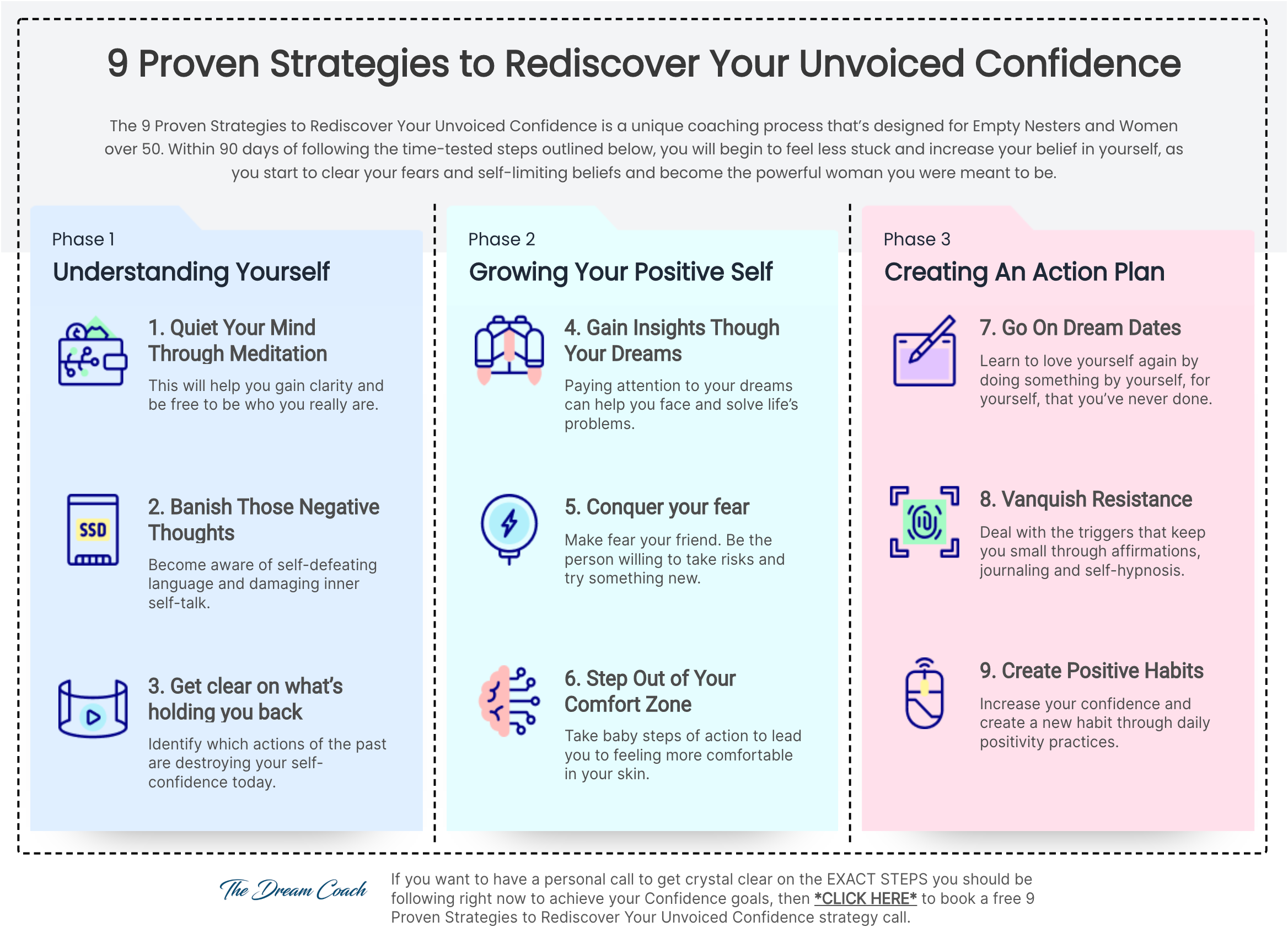 9 Proven Strategies to Rediscover Your Unvoiced Confidence

The 9 Proven Strategies to Rediscover Your Unvoiced Confidence is a unique coaching process that's designed for Empty Nesters and Women over 50. Within 90 days of following the time-tested steps outlined below, you will begin to feel less stuck and increase your belief in yourself, as you start to clear your fears and self-limiting beliefs and become the powerful woman you were meant to be.

Phase 1
Understanding Yourself

1. Quiet Your Mind Through Meditation
This will help you gain clarity and be free to be who you really are.

SSD

2. Banish Those Negative Thoughts
Become aware of self-defeating language and damaging inner self-talk.

3. Get clear on what's holding you back
Identify which actions of the past are destroying your self-confidence today.

Phase 2
Growing Your Positive Self

4. Gain Insights Though Your Dreams
Paying attention to your dreams can help you face and solve life's problems.

5. Conquer your fear
Make fear your friend. Be the person willing to take risks and try something new.

6. Step Out of Your Comfort Zone
Take baby steps of action to lead you to feeling more comfortable in your skin.

Phase 3
Creating An Action Plan

7. Go On Dream Dates
Learn to love yourself again by doing something by yourself, for yourself, that you've never done.

8. Vanquish Resistance
Deal with the triggers that keep you small through affirmations, journaling and self-hypnosis.

9. Create Positive Habits
Increase your confidence and create a new habit through daily positivity practices.

The Dream Coach

If you want to have a personal call to get crystal clear on the EXACT STEPS you should be following right now to achieve your Confidence goals, then *CLICK HERE* to book a free 9 Proven Strategies to Rediscover Your Unvoiced Confidence strategy call.